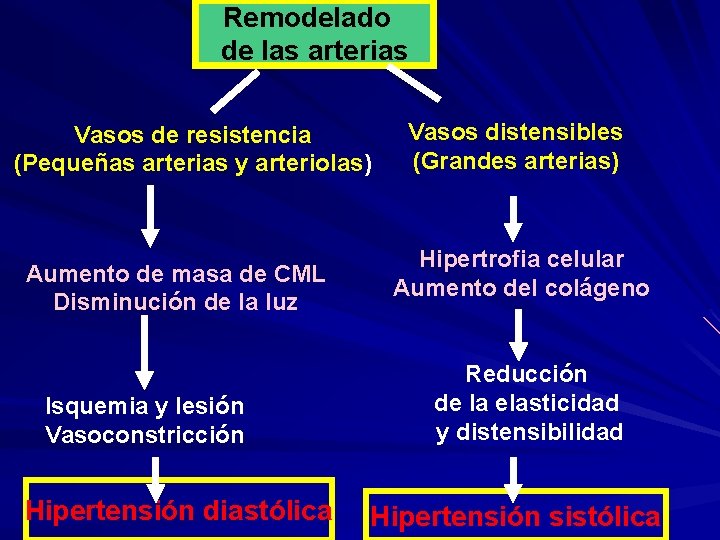 Remodelado de las arterias

Vasos de resistencia
(Pequeñas arterias y arteriolas)

Aumento de masa de CML
Disminución de la luz

Isquemia y lesión
Vasoconstricción

Hipertensión diastólica

Vasos distensibles
(Grandes arterias)

Hipertrofia celular
Aumento del colágeno

Reducción
de la elasticidad
y distensibilidad

Hipertensión sistólica